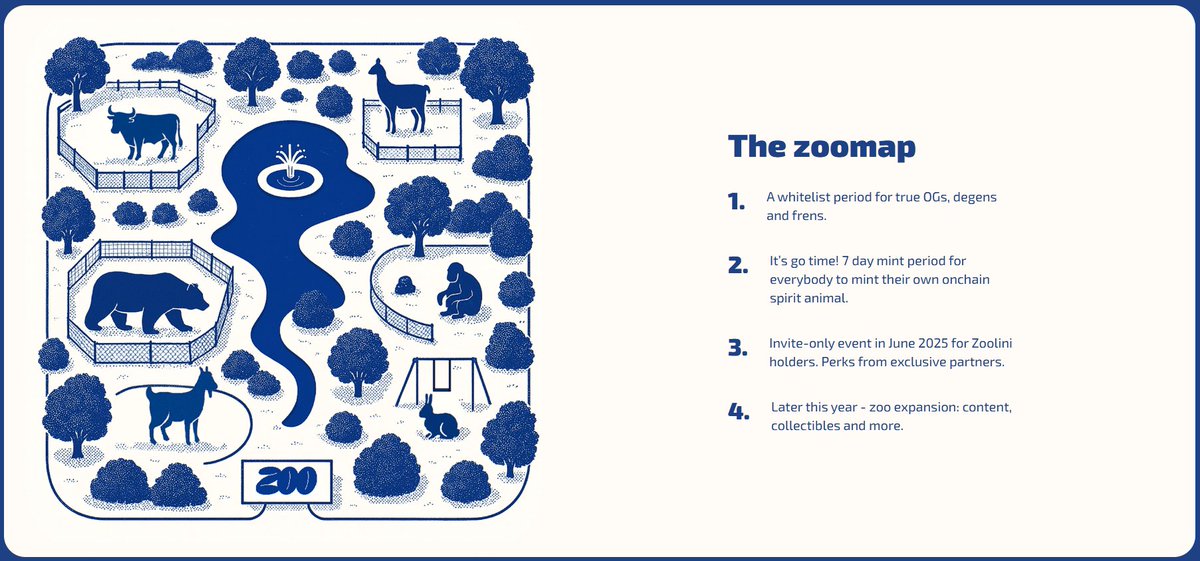 ZOO

The zoomap

1. A whitelist period for true OGs, degens and frens.

2. It's go time! 7 day mint period for everybody to mint their own onchain spirit animal.

3. Invite-only event in June 2025 for Zoolini holders. Perks from exclusive partners.

4. Later this year - zoo expansion: content, collectibles and more.